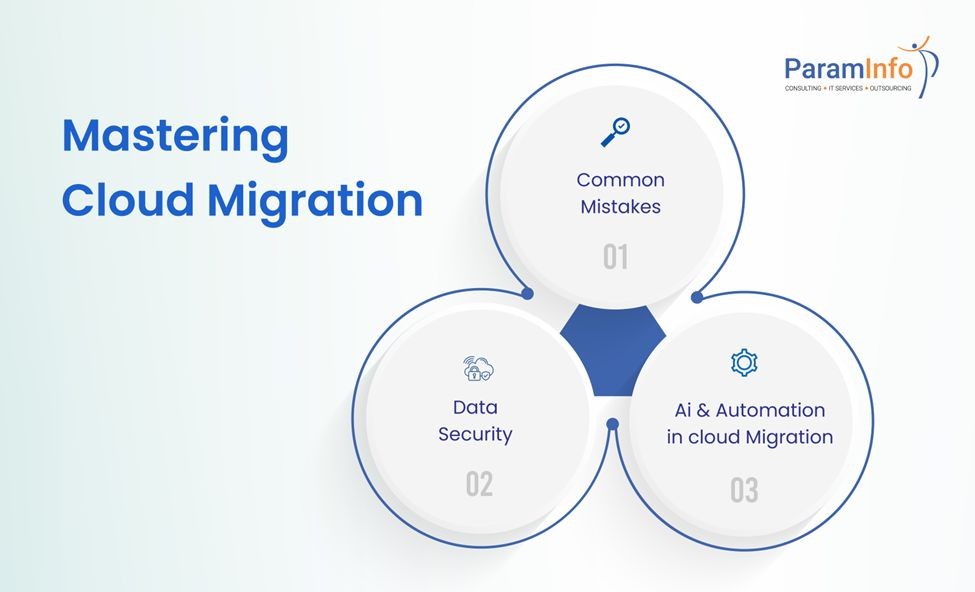 ParamInfo
CONSULTING • IT SERVICES • OUTSOURCING

Mastering Cloud Migration

Common Mistakes
01

Data Security
02

Ai & Automation in cloud Migration
03